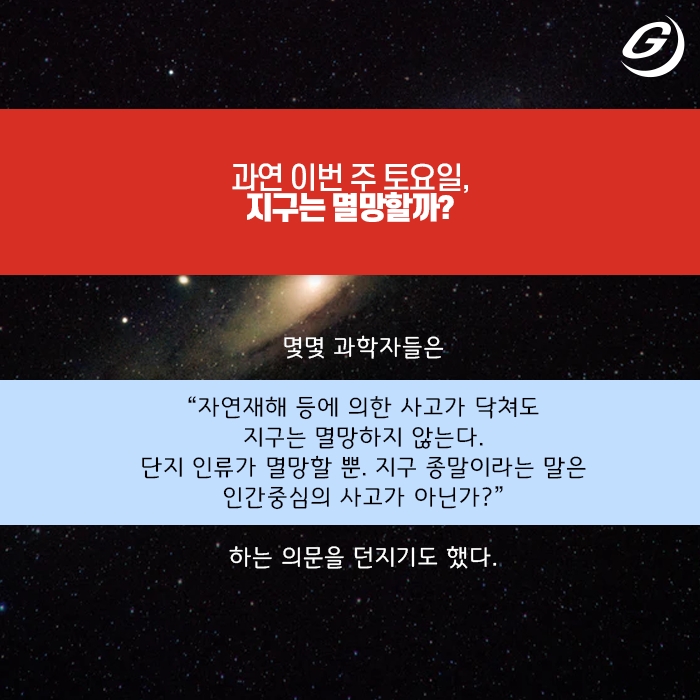 G

과연 이번 주 토요일,
지구는 멸망할까?

몇몇 과학자들은

“자연재해 등에 의한 사고가 닥쳐도
지구는 멸망하지 않는다.
단지 인류가 멸망할 뿐. 지구 종말이라는 말은
인간중심의 사고가 아닌가?”

하는 의문을 던지기도 했다.